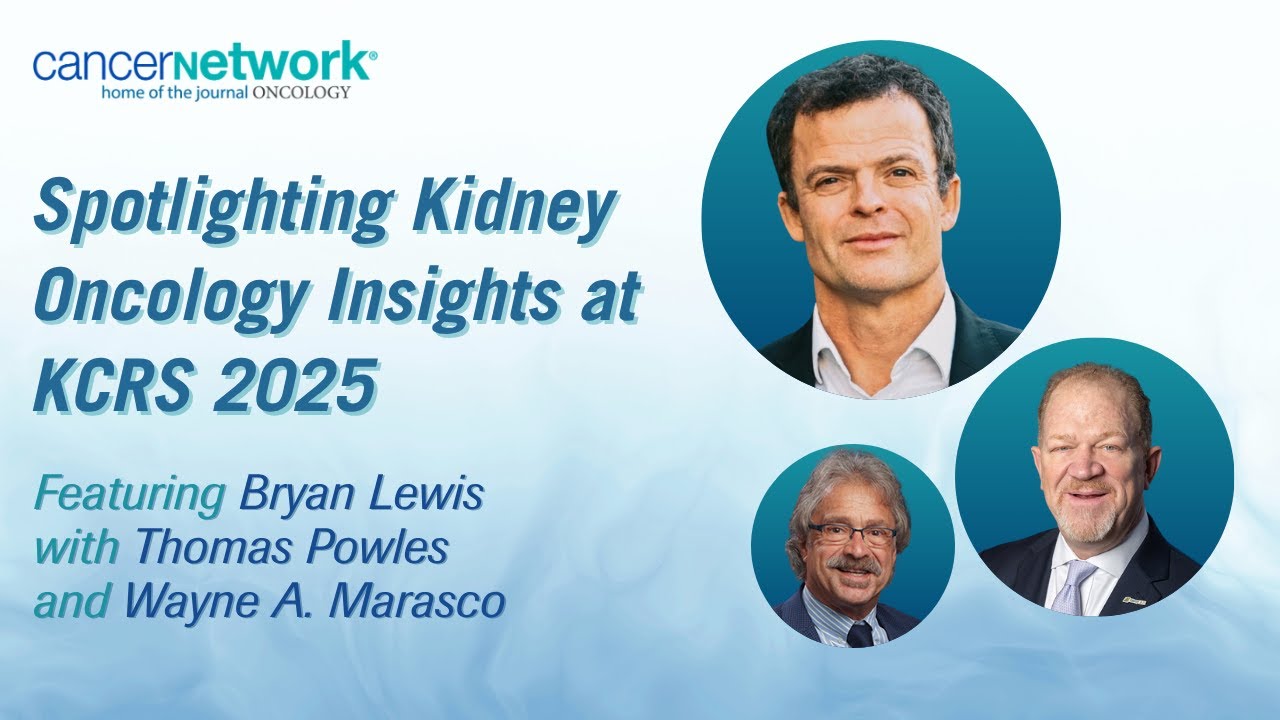 cancernetwork®
home of the journal ONCOLOGY

Spotlighting Kidney Oncology Insights at KCRS 2025

Featuring Bryan Lewis with Thomas Powles and Wayne A. Marasco